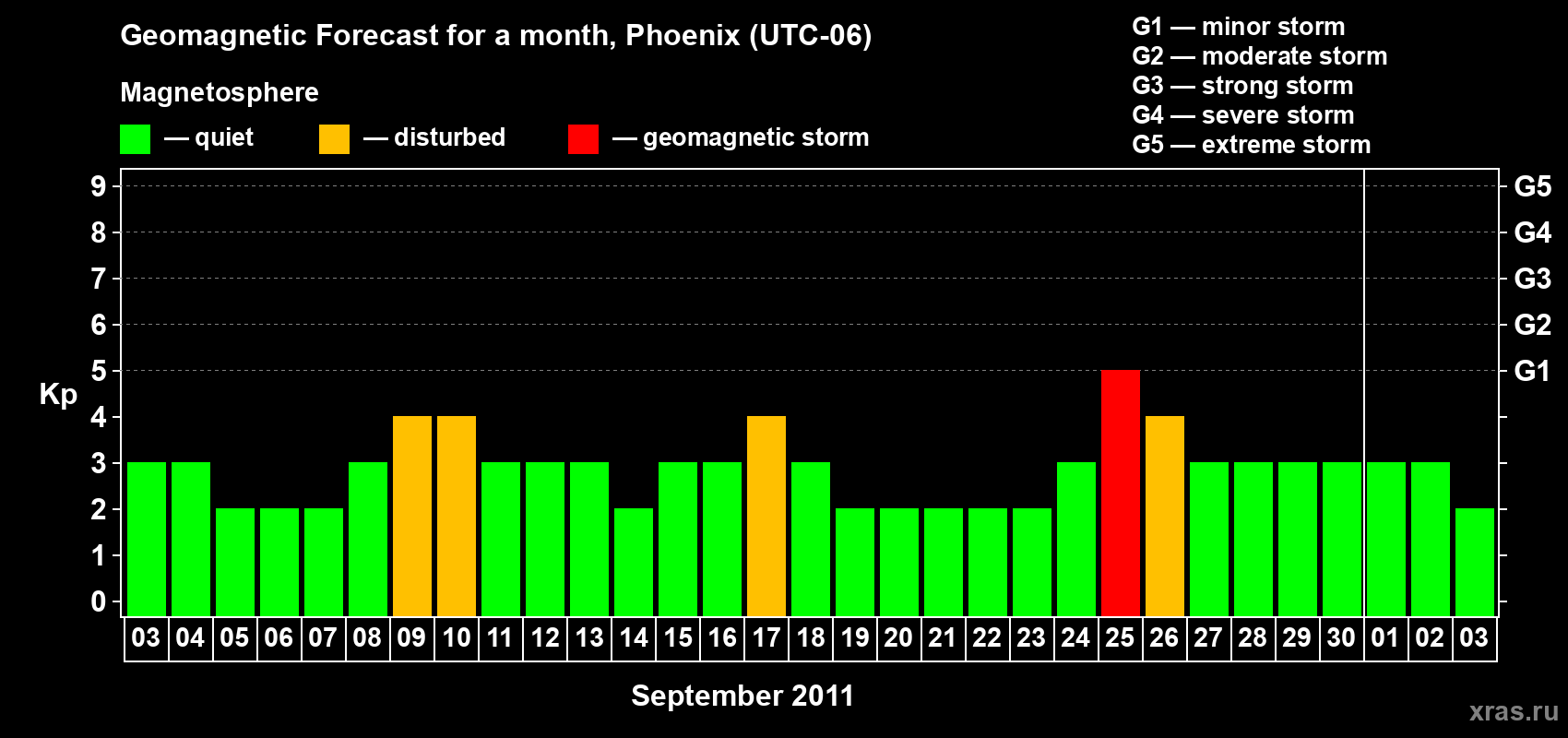 Geomagnetic Forecast for a month, Phoenix (UTC-06)

Magnetosphere

— quiet — disturbed — geomagnetic storm

G1 — minor storm
G2 — moderate storm
G3 — strong storm
G4 — severe storm
G5 — extreme storm

Kp

9 8 7 6 5 4 3 2 1 0

G5 G4 G3 G2 G1

03 04 05 06 07 08 09 10 11 12 13 14 15 16 17 18 19 20 21 22 23 24 25 26 27 28 29 30 01 02 03

September 2011

xras.ru